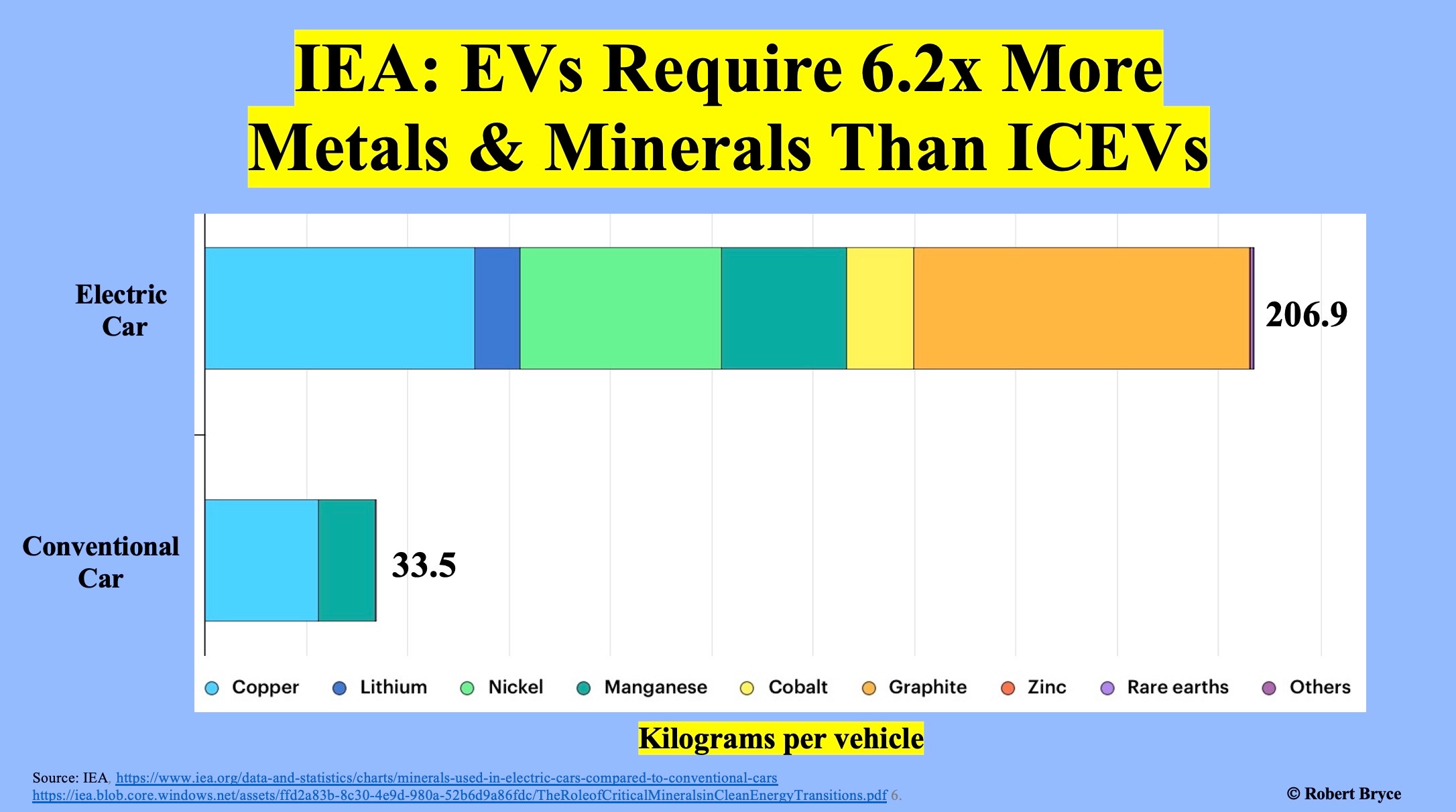 IEA: EVs Require 6.2x More Metals & Minerals Than ICEVs

Electric Car

206.9

Conventional Car

33.5

Copper Lithium Nickel Manganese Cobalt Graphite Zinc Rare earths Others

Kilograms per vehicle

Source: IEA, https://www.iea.org/data-and-statistics/charts/minerals-used-in-electric-cars-compared-to-conventional-cars https://iea.blob.core.windows.net/assets/ffd2a83b-8c30-4e9d-980a-52b6d9a86fdc/TheRoleofCriticalMineralsinCleanEnergyTransitions.pdf 6.

© Robert Bryce